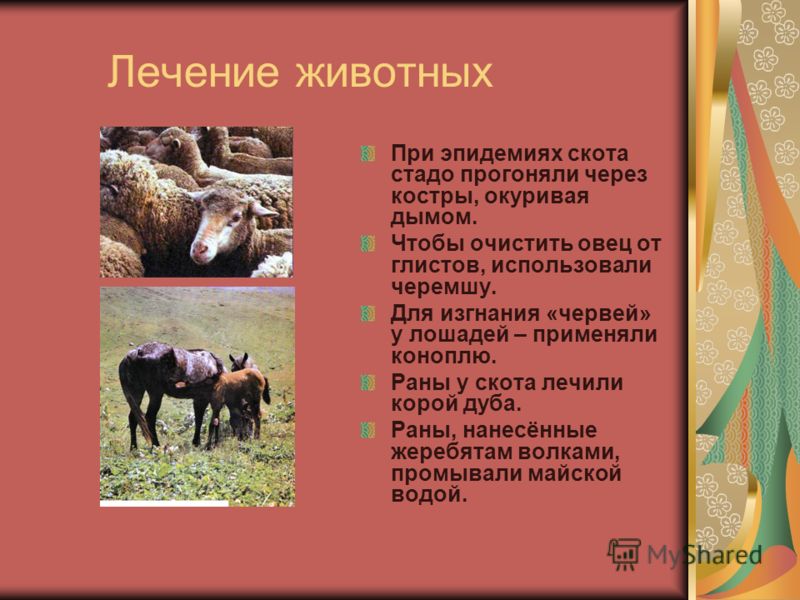 Лечение животных

При эпидемиях скота стадо прогоняли через костры, окуривая дымом.

Чтобы очистить овец от глистов, использовали черемшу.

Для изгнания «червей» у лошадей – применяли коноплю.

Раны у скота лечили корой дуба.

Раны, нанесённые жеребятам волками, промывали майской водой.

MyShared